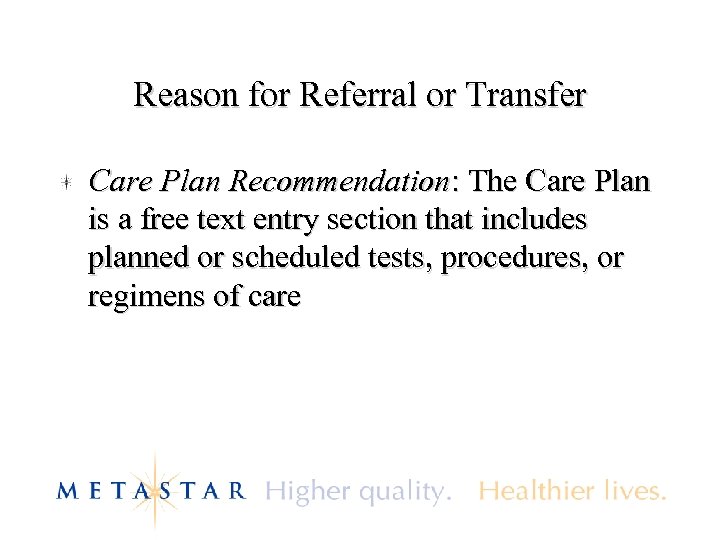 Reason for Referral or Transfer

Care Plan Recommendation: The Care Plan is a free text entry section that includes planned or scheduled tests, procedures, or regimens of care

METASTAR Higher quality. Healthier lives.